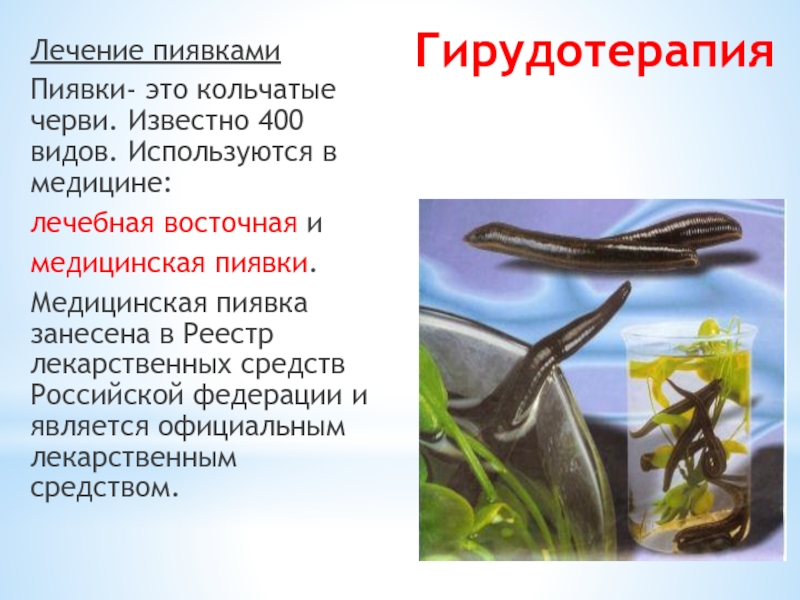 Гирудотерапия

Лечение пиявками

Пиявки- это кольчатые черви. Известно 400 видов. Используются в медицине:

лечебная восточная и

медицинская пиявки.

Медицинская пиявка занесена в Реестр лекарственных средств Российской федерации и является официальным лекарственным средством.